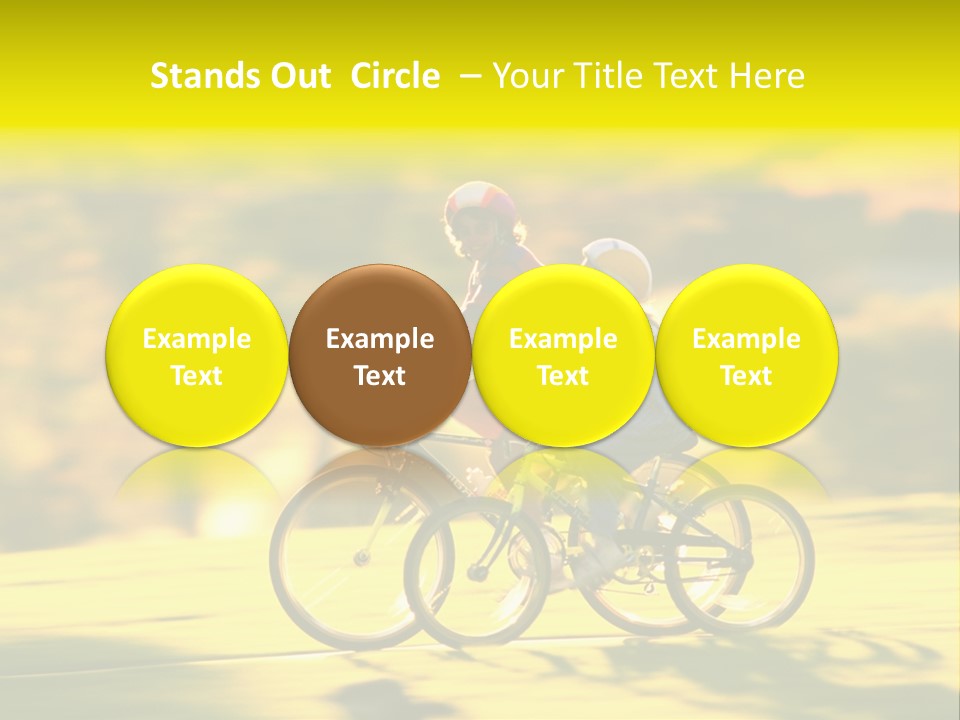 Stands Out Circle – Your Title Text Here

Example Text

Example Text

Example Text

Example Text